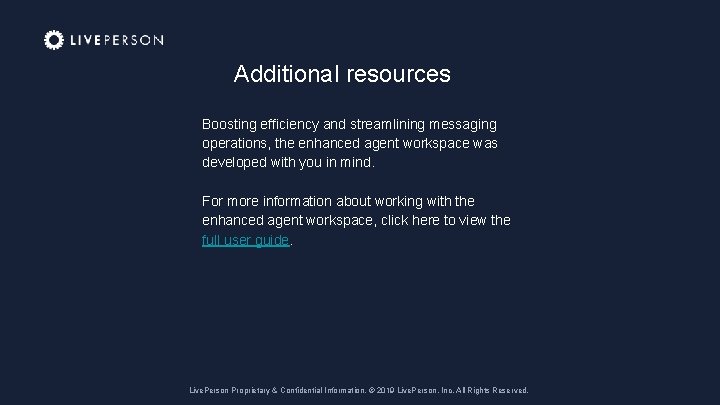 LIVEPERSON

Additional resources

Boosting efficiency and streamlining messaging operations, the enhanced agent workspace was developed with you in mind.

For more information about working with the enhanced agent workspace, click here to view the full user guide.

LivePerson Proprietary & Confidential Information. © 2019 LivePerson, Inc. All Rights Reserved.